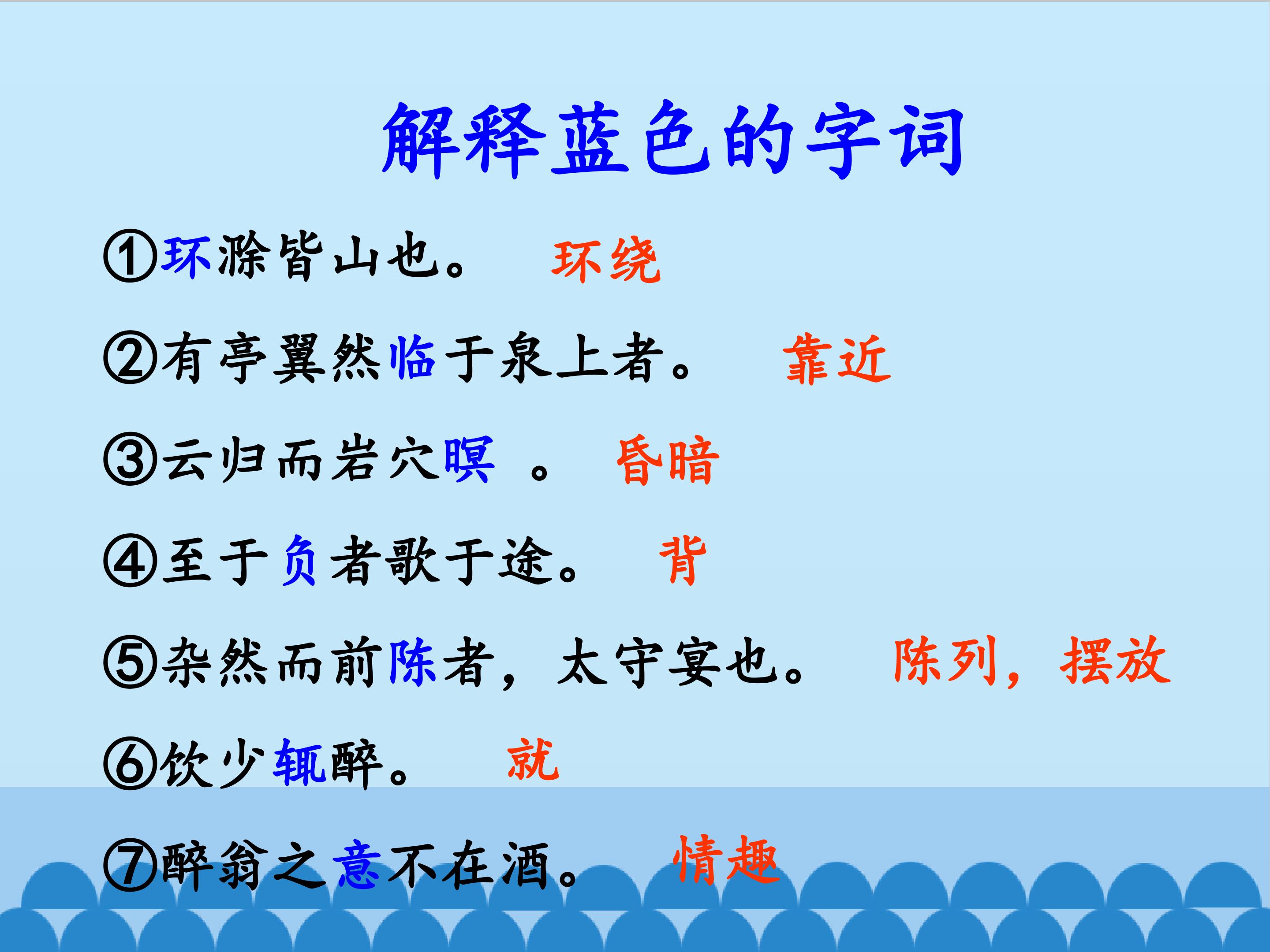 解释蓝色的字词

①环滁皆山也。 环绕

②有亭翼然临于泉上者。 靠近

③云归而岩穴暝 。 昏暗

④至于负者歌于途。 背

⑤杂然而前陈者，太守宴也。 陈列，摆放

⑥饮少辄醉。 就

⑦醉翁之意不在酒。 情趣